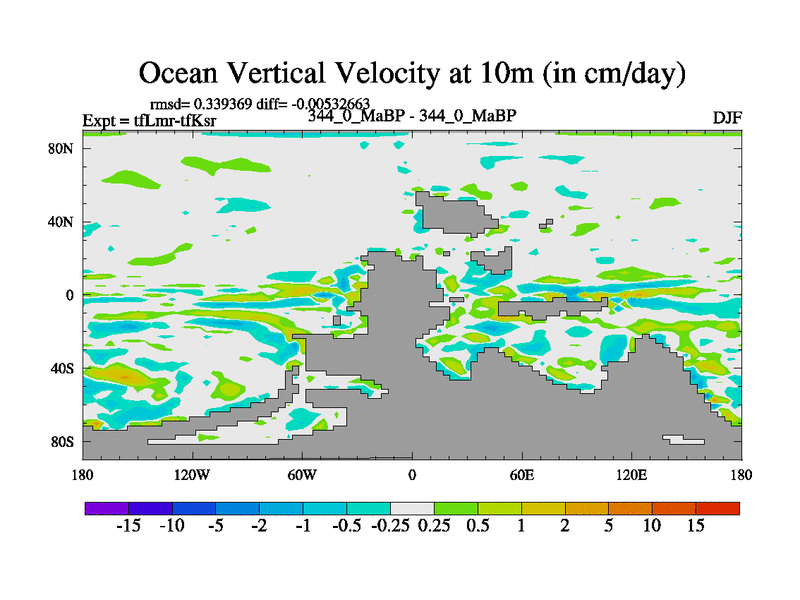 Ocean Vertical Velocity at 10m (in cm/day)

rmsd= 0.339369 diff= -0.00532663

Expt = tfLmr-tfKsr

344_0_MaBP - 344_0_MaBP

DJF

80N
40N
0
40S
80S

180
120W
60W
0
60E
120E
180

-15 -10 -5 -2 -1 -0.5 -0.25 0.25 0.5 1 2 5 10 15